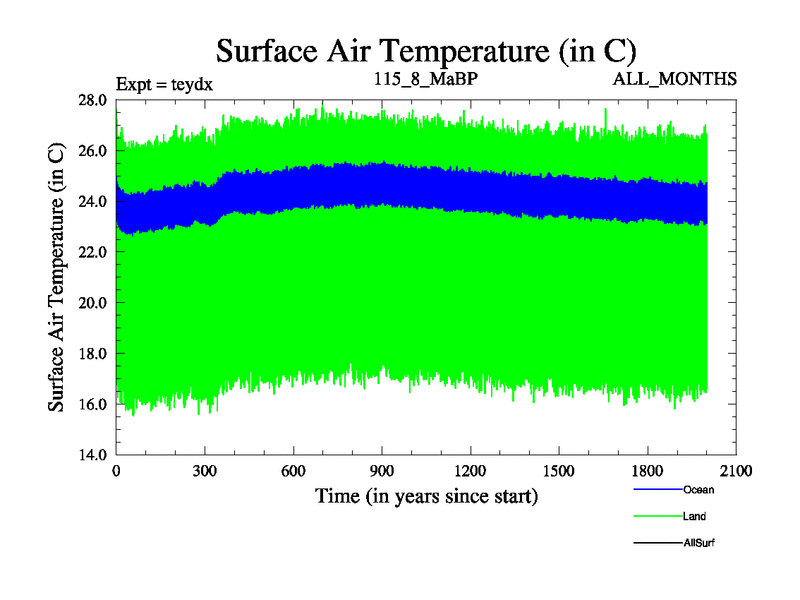 Surface Air Temperature (in C)

Expt = teydx
115_8_MaBP
ALL_MONTHS

Surface Air Temperature (in C)

28.0
26.0
24.0
22.0
20.0
18.0
16.0
14.0

0
300
600
900
1200
1500
1800
2100

Time (in years since start)

Ocean
Land
AllSurf